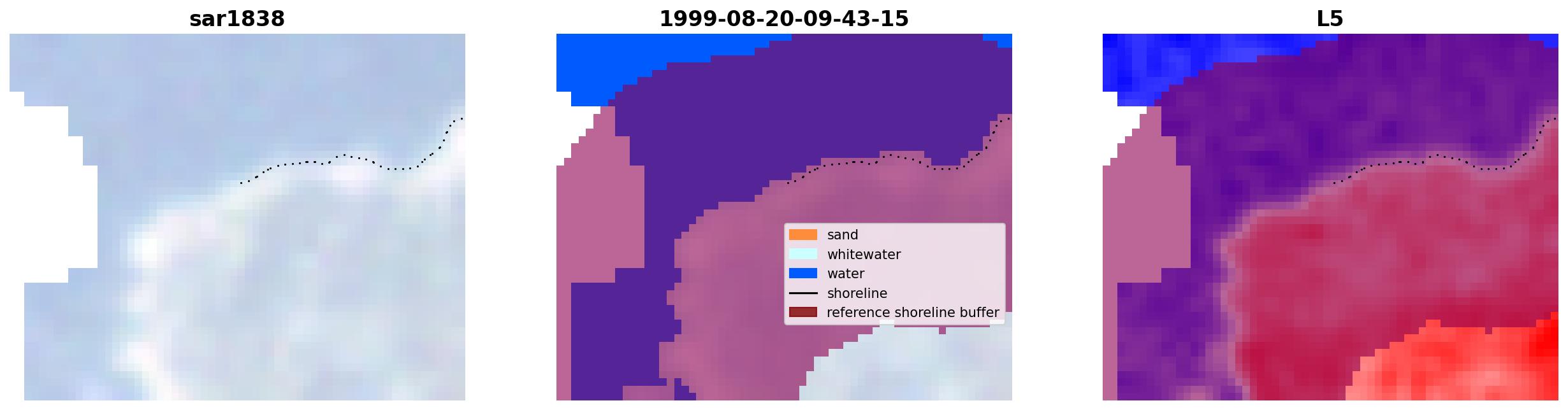 sar1838

1999-08-20-09-43-15

sand
whitewater
water
shoreline
reference shoreline buffer

L5